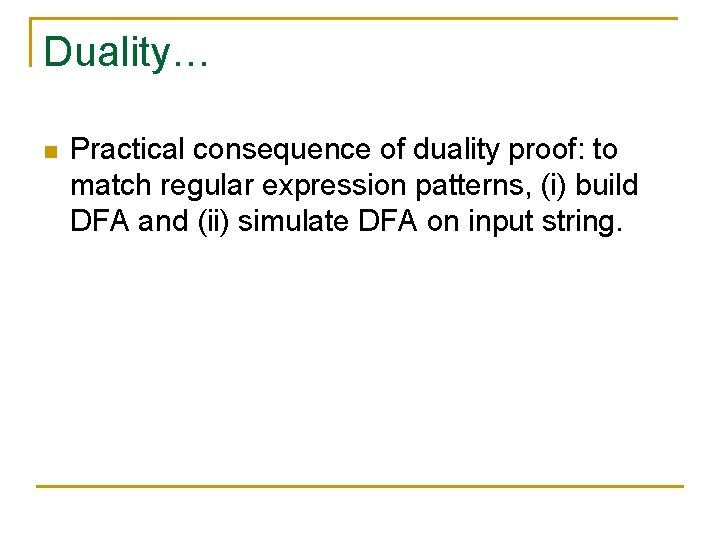 Duality…

Practical consequence of duality proof: to match regular expression patterns, (i) build DFA and (ii) simulate DFA on input string.